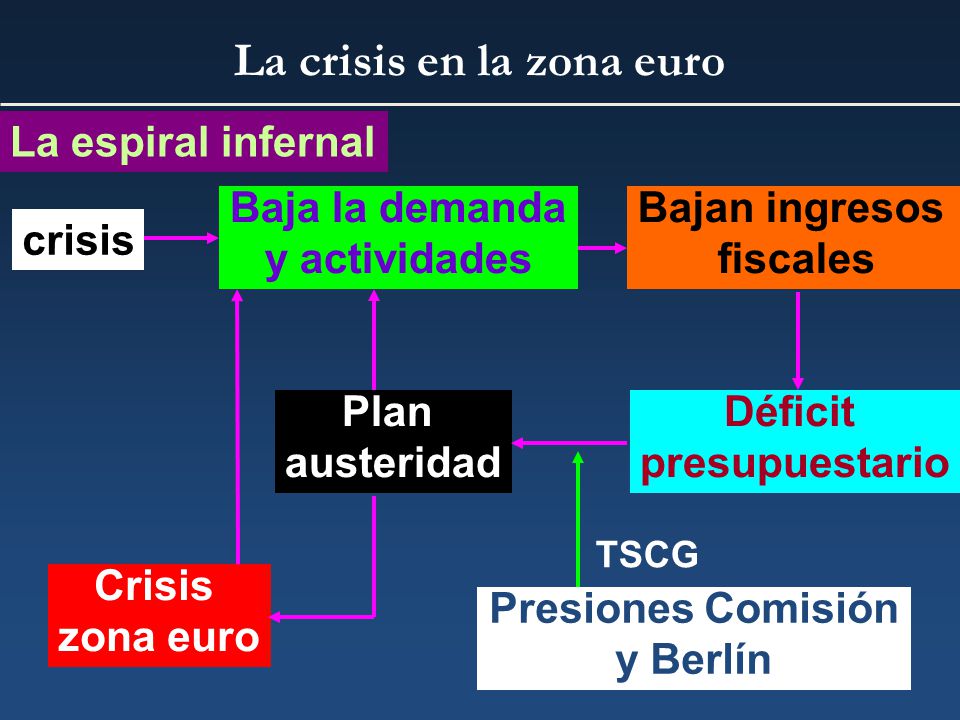 La crisis en la zona euro

La espiral infernal

crisis

Baja la demanda y actividades

Bajan ingresos fiscales

Plan austeridad

Déficit presupuestario

TSCG

Crisis zona euro

Presiones Comisión y Berlín